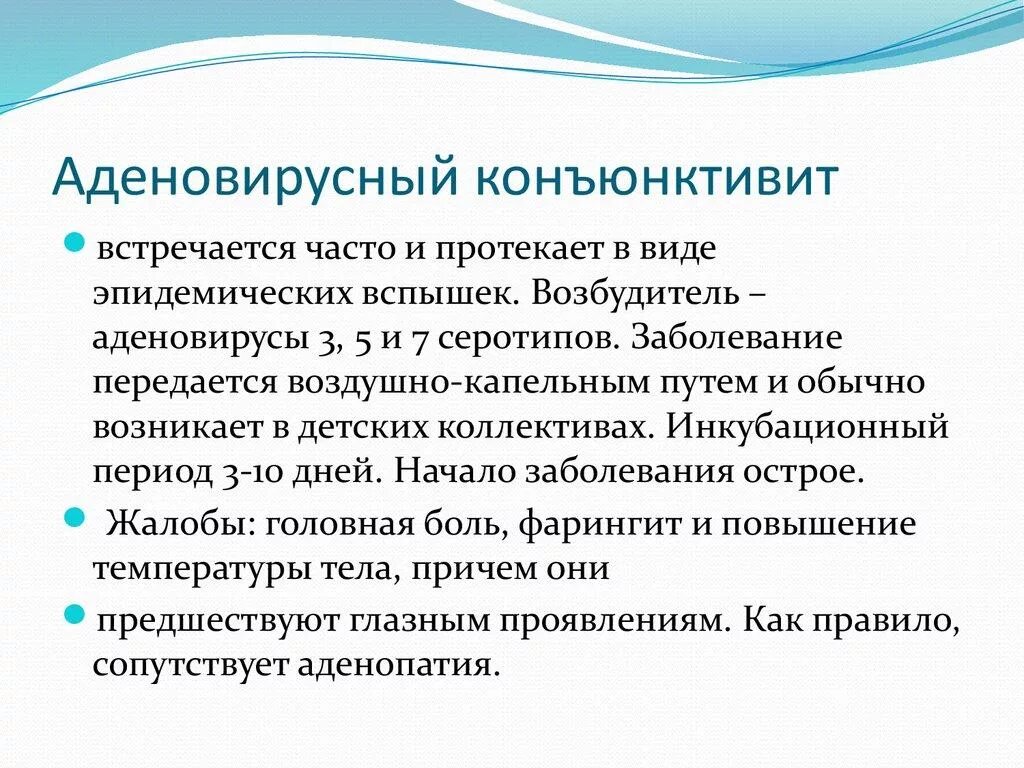 Аденовирусный конъюнктивит

встречается часто и протекает в виде эпидемических вспышек. Возбудитель – аденовирусы 3, 5 и 7 серотипов. Заболевание передается воздушно-капельным путем и обычно возникает в детских коллективах. Инкубационный период 3-10 дней. Начало заболевания острое.

Жалобы: головная боль, фарингит и повышение температуры тела, причем они

предшествуют глазным проявлениям. Как правило, сопутствует аденопатия.